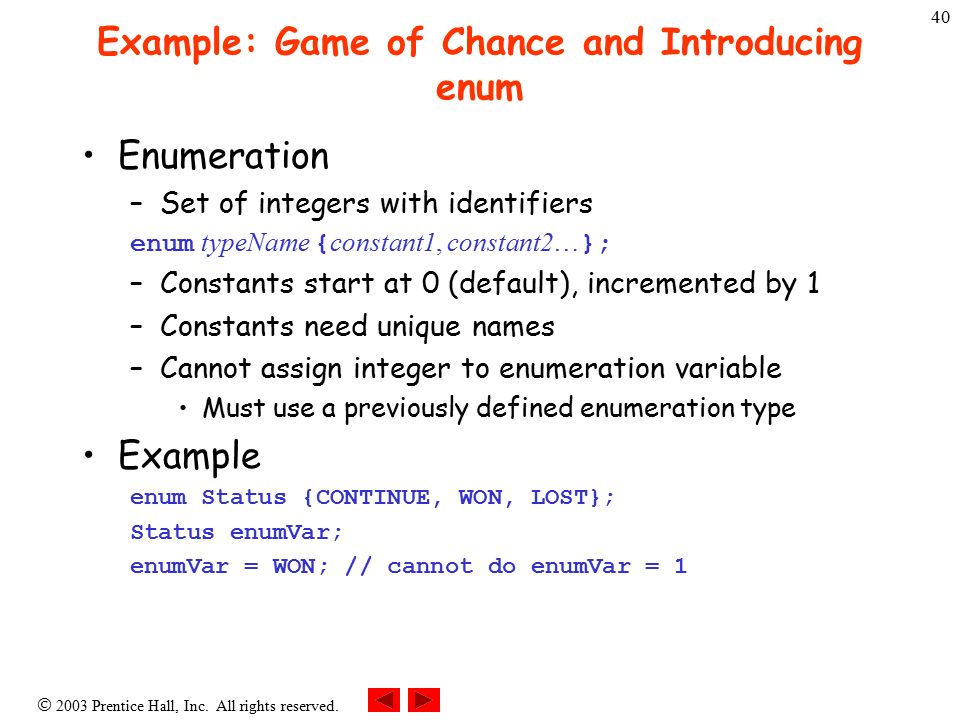 40

Example: Game of Chance and Introducing enum

• Enumeration
– Set of integers with identifiers
enum typeName {constant1, constant2…};
– Constants start at 0 (default), incremented by 1
– Constants need unique names
– Cannot assign integer to enumeration variable
• Must use a previously defined enumeration type

• Example
enum Status {CONTINUE, WON, LOST};
Status enumVar;
enumVar = WON; // cannot do enumVar = 1

© 2003 Prentice Hall, Inc. All rights reserved.